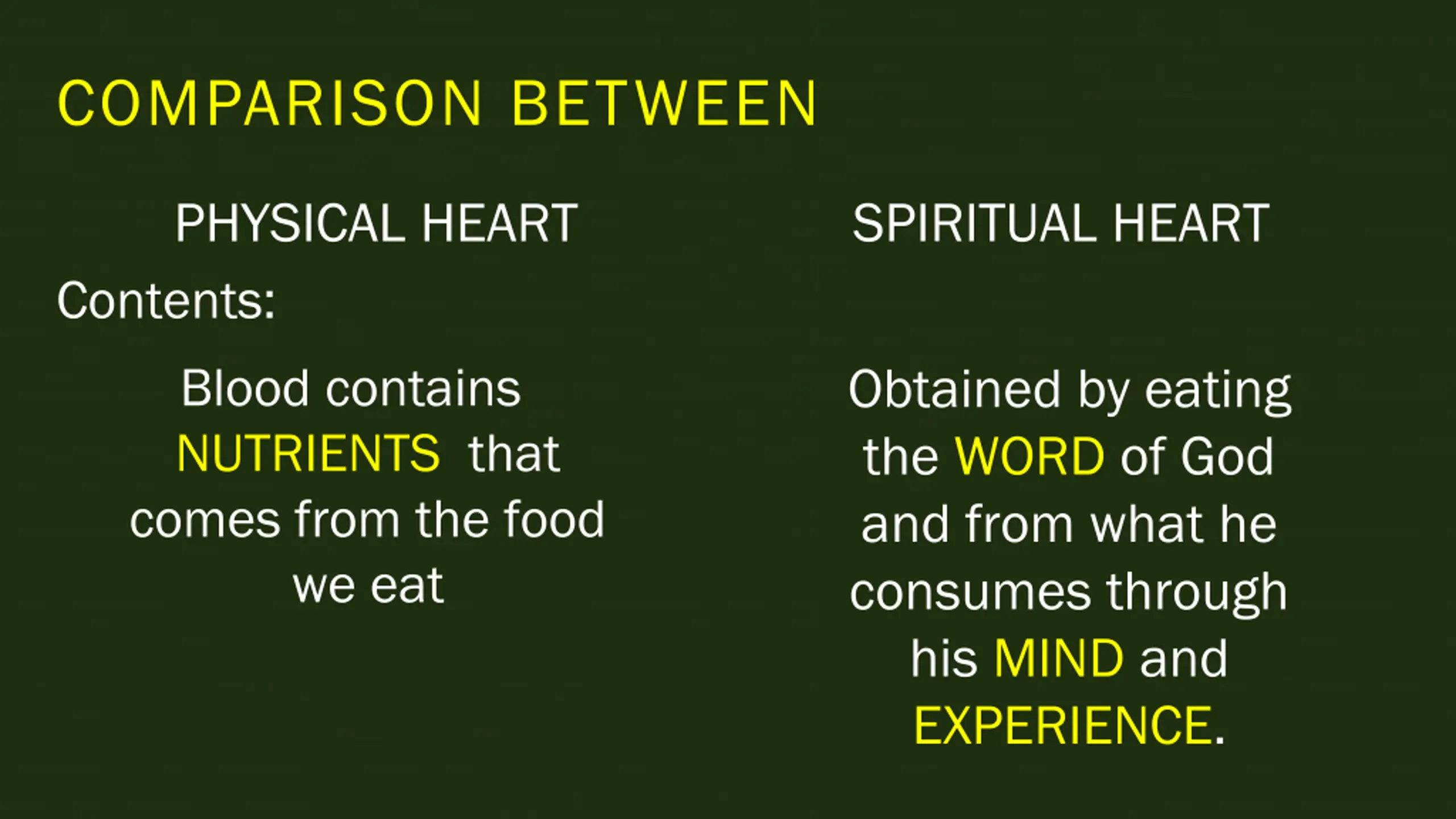 COMPARISON BETWEEN

PHYSICAL HEART

Contents:

Blood contains NUTRIENTS that comes from the food we eat

SPIRITUAL HEART

Obtained by eating the WORD of God and from what he consumes through his MIND and EXPERIENCE.